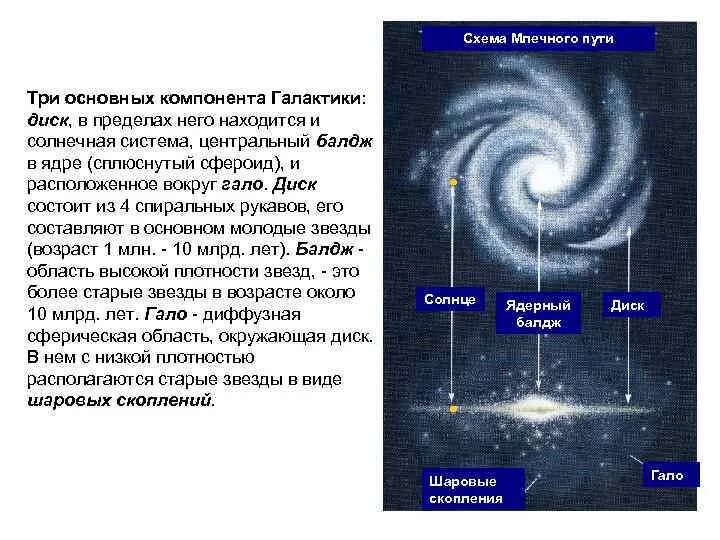 Три основных компонента Галактики: диск, в пределах него находится и солнечная система, центральный балдж в ядре (сплюснутый сфероид), и расположенное вокруг гало. Диск состоит из 4 спиральных рукавов, его составляют в основном молодые звезды (возраст 1 млн. - 10 млрд. лет). Балдж - область высокой плотности звезд, - это более старые звезды в возрасте около 10 млрд. лет. Гало - диффузная сферическая область, окружающая диск. В нем с низкой плотностью располагаются старые звезды в виде шаровых скоплений.

Схема Млечного пути

Солнце

Ядерный балдж

Диск

Шаровые скопления

Гало